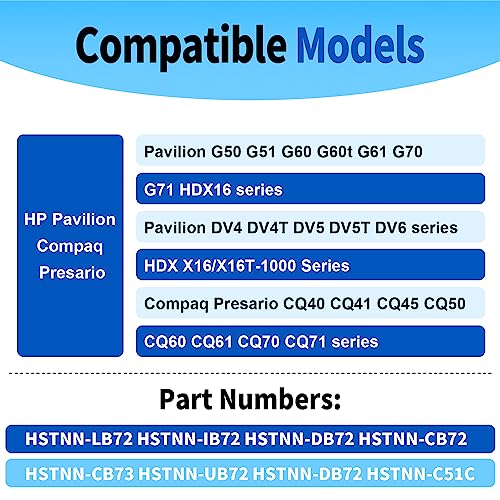 Compatible Models

HP Pavilion Compaq Presario

Pavilion G50 G51 G60 G60t G61 G70

G71 HDX16 series

Pavilion DV4 DV4T DV5 DV5T DV6 series

HDX X16/X16T-1000 Series

Compaq Presario CQ40 CQ41 CQ45 CQ50

CQ60 CQ61 CQ70 CQ71 series

Part Numbers:

HSTNN-LB72 HSTNN-IB72 HSTNN-DB72 HSTNN-CB72

HSTNN-CB73 HSTNN-UB72 HSTNN-DB72 HSTNN-C51C